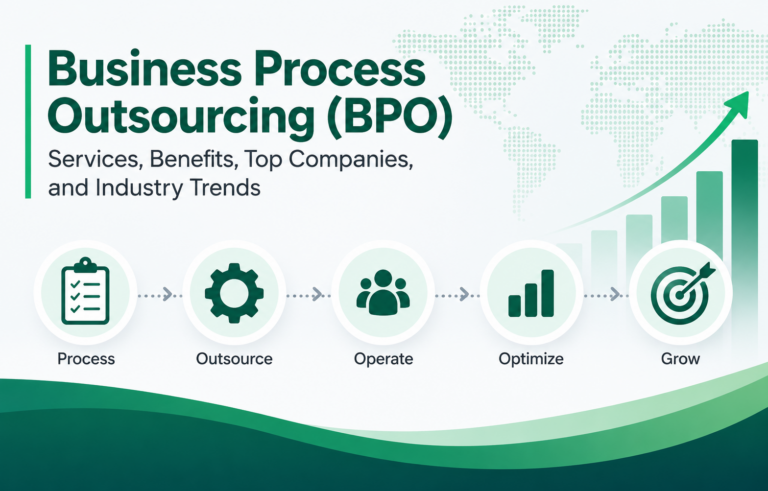 Business Process Outsourcing (BPO)

Services, Benefits, Top Companies, and Industry Trends

Process

Outsource

Operate

Optimize

Grow